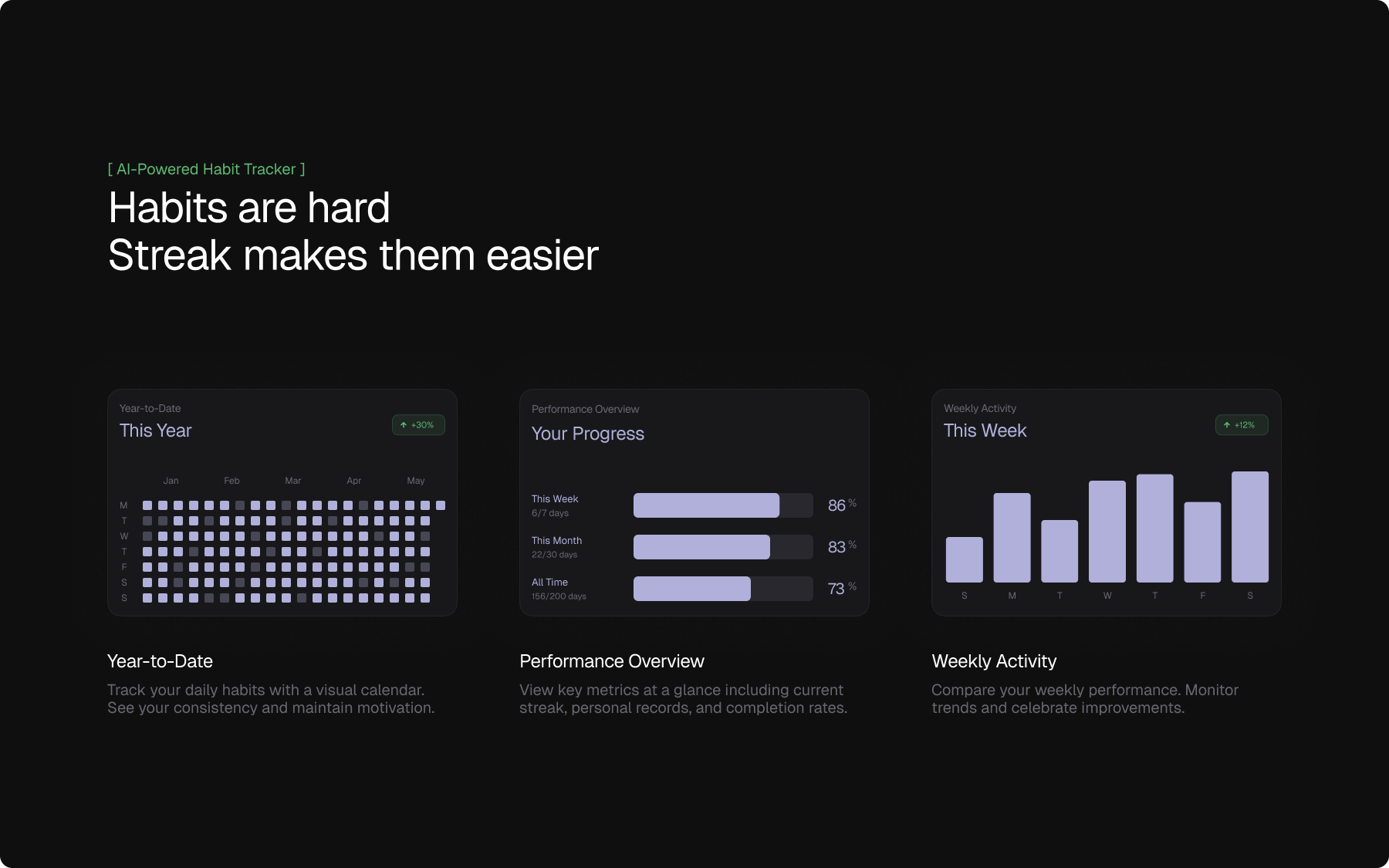 [ AI-Powered Habit Tracker ]

Habits are hard
Streak makes them easier

Year-to-Date
This Year
+30%

Jan Feb Mar Apr May

M
T
W
T
F
S
S

Performance Overview
Your Progress

This Week
6/7 days
86 %

This Month
22/30 days
83 %

All Time
156/200 days
73 %

Weekly Activity
This Week
+12%

S M T W T F S

Year-to-Date
Track your daily habits with a visual calendar. See your consistency and maintain motivation.

Performance Overview
View key metrics at a glance including current streak, personal records, and completion rates.

Weekly Activity
Compare your weekly performance. Monitor trends and celebrate improvements.